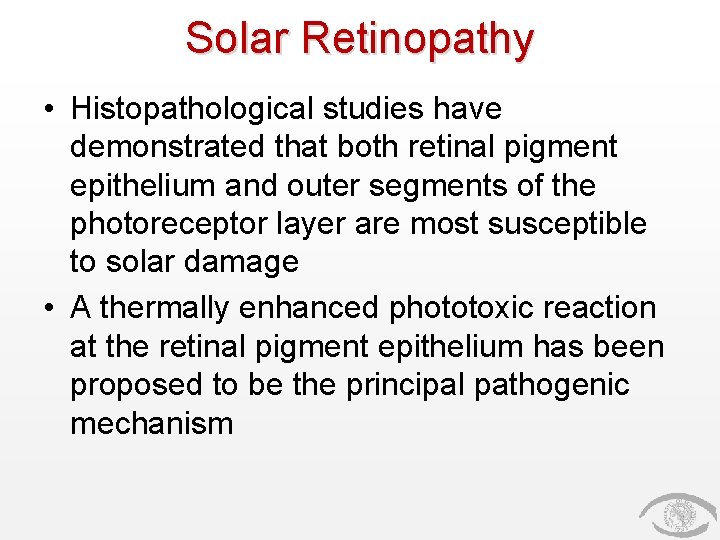 Solar Retinopathy

• Histopathological studies have demonstrated that both retinal pigment epithelium and outer segments of the photoreceptor layer are most susceptible to solar damage

• A thermally enhanced phototoxic reaction at the retinal pigment epithelium has been proposed to be the principal pathogenic mechanism